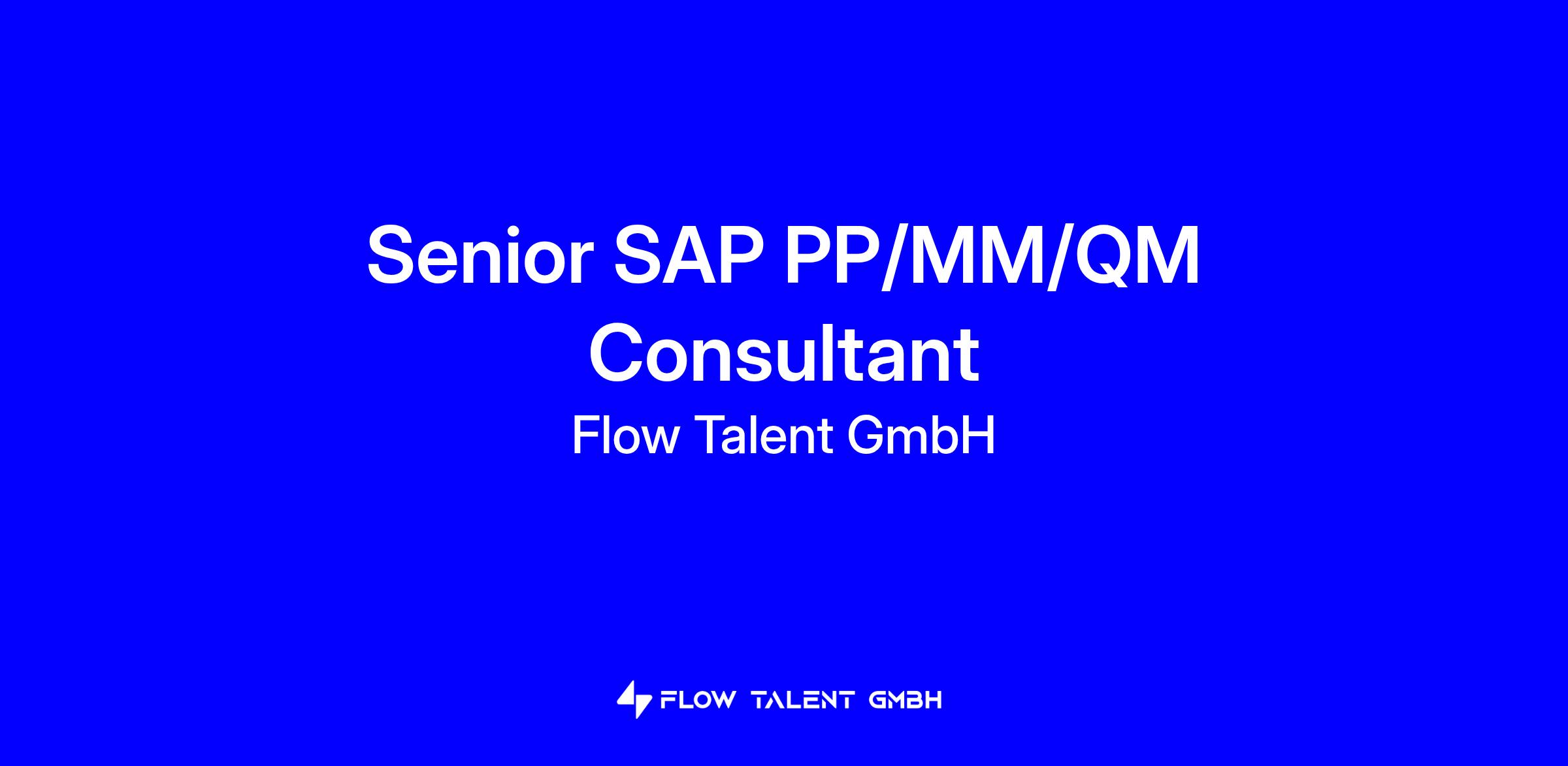 Senior SAP PP/MM/QM Consultant

Flow Talent GmbH

FLOW TALENT GMBH